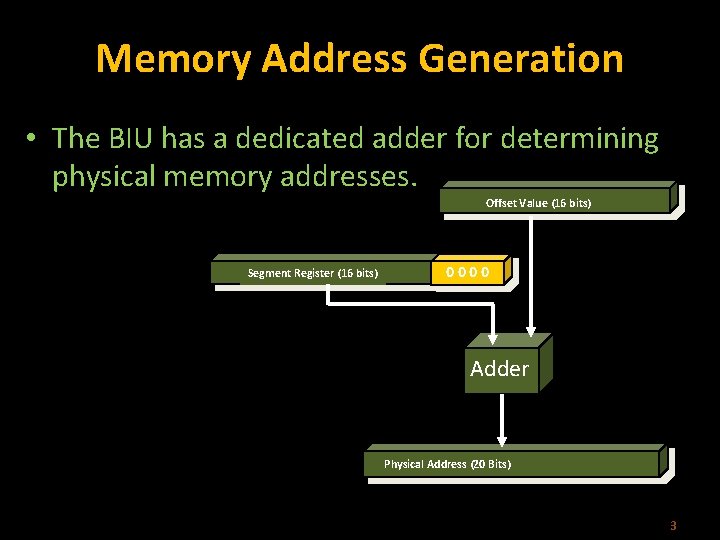 Memory Address Generation

• The BIU has a dedicated adder for determining physical memory addresses.

Offset Value (16 bits)

Segment Register (16 bits)

0 0 0 0

Adder

Physical Address (20 Bits)

3